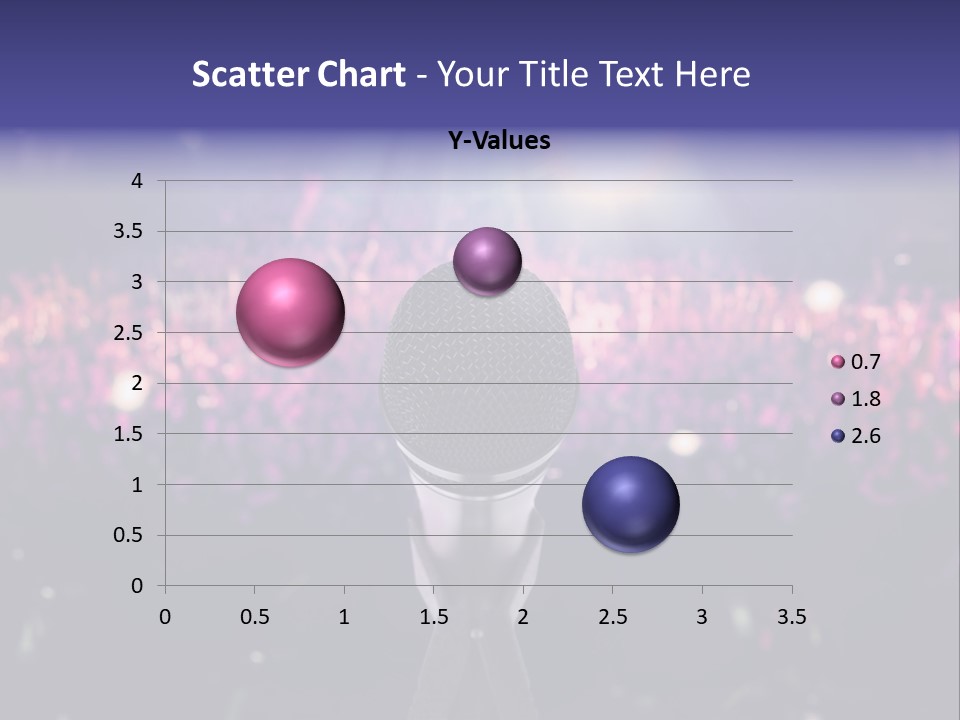 Scatter Chart - Your Title Text Here

Y-Values

4
3.5
3
2.5
2
1.5
1
0.5
0

0 0.5 1 1.5 2 2.5 3 3.5

0.7
1.8
2.6